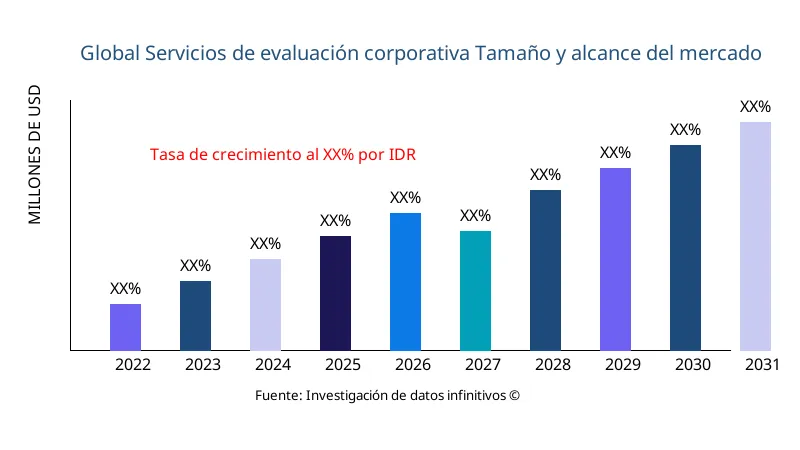 Global Servicios de evaluación corporativa Tamaño y alcance del mercado

MILLONES DE USD

Tasa de crecimiento al XX% por IDR

XX%
XX%
XX%
XX%
XX%
XX%
XX%
XX%
XX%
XX%

2022
2023
2024
2025
2026
2027
2028
2029
2030
2031

Fuente: Investigación de datos infinitivos ©